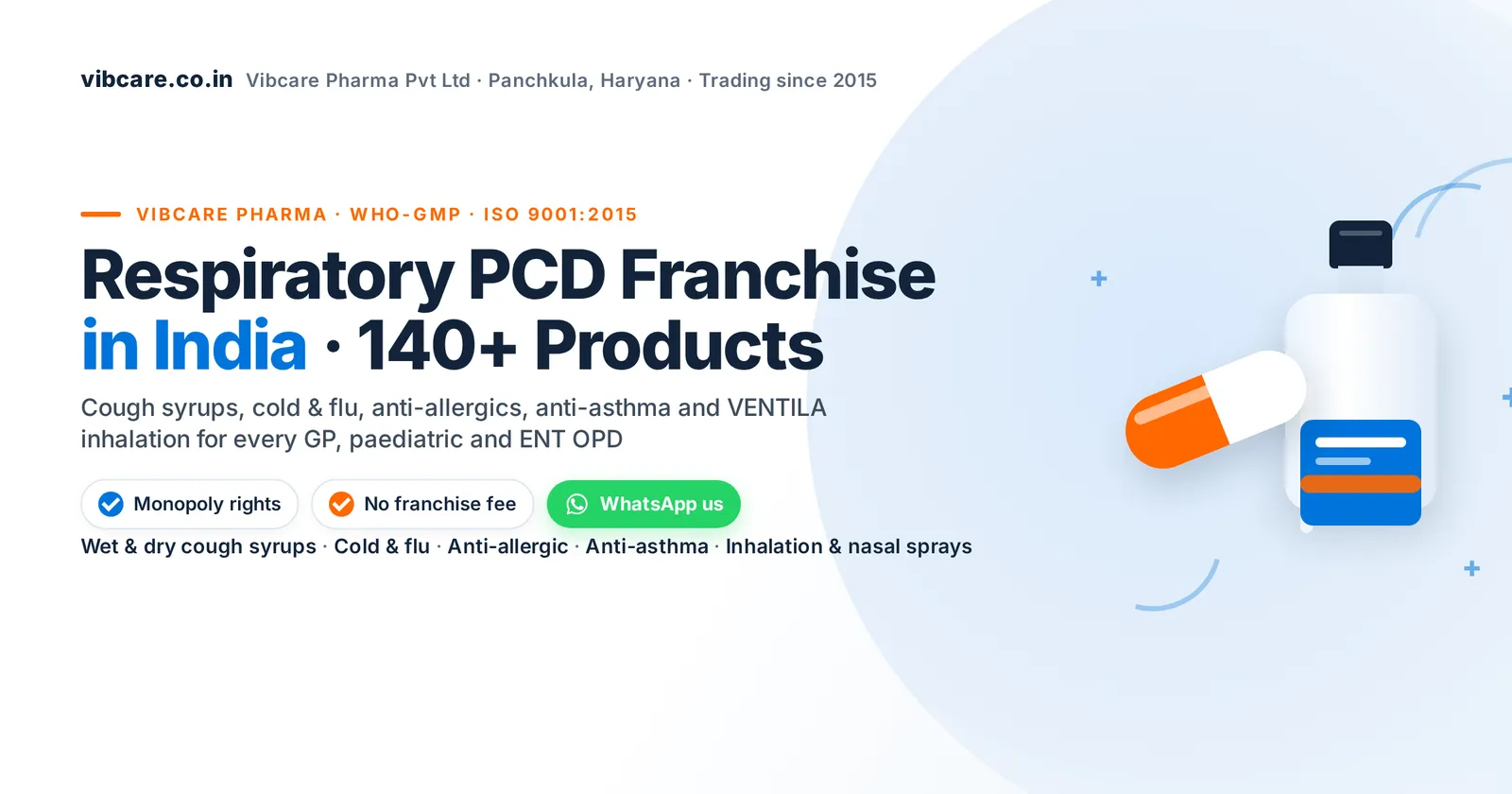 vibcare.co.in Vibcare Pharma Pvt Ltd · Panchkula, Haryana · Trading since 2015

VIBCARE PHARMA · WHO-GMP · ISO 9001:2015

Respiratory PCD Franchise in India · 140+ Products

Cough syrups, cold & flu, anti-allergics, anti-asthma and VENTILA inhalation for every GP, paediatric and ENT OPD

Monopoly rights

No franchise fee

WhatsApp us

Wet & dry cough syrups · Cold & flu · Anti-allergic · Anti-asthma · Inhalation & nasal sprays